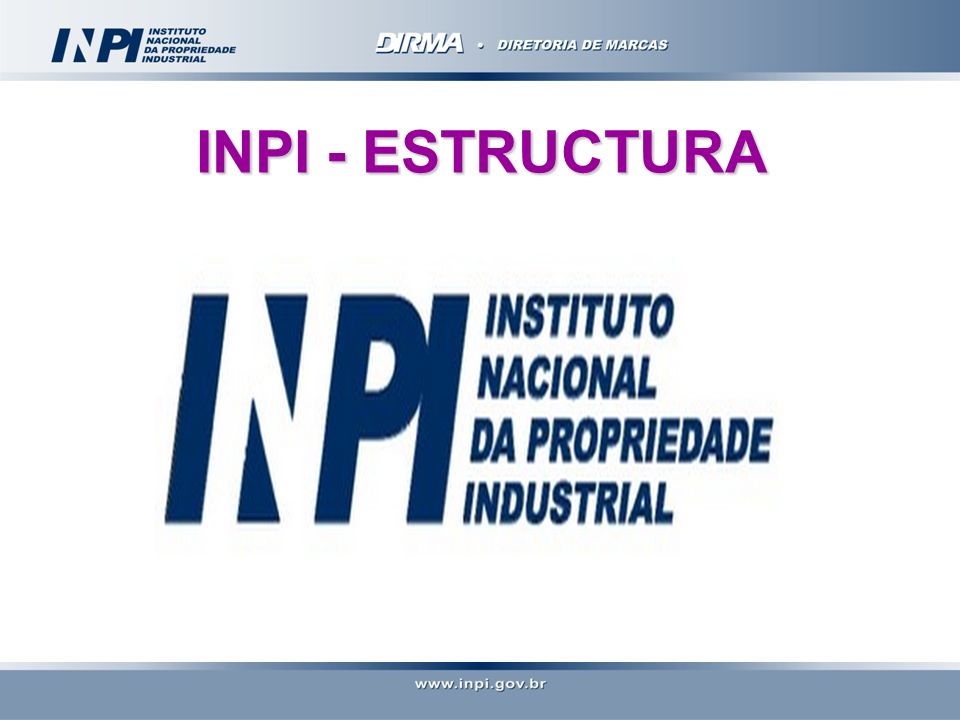 INPI INSTITUTO NACIONAL DA PROPRIEDADE INDUSTRIAL

DIRMA • DIRETORIA DE MARCAS

INPI - ESTRUCTURA

INPI INSTITUTO NACIONAL DA PROPRIEDADE INDUSTRIAL

www.inpi.gov.br